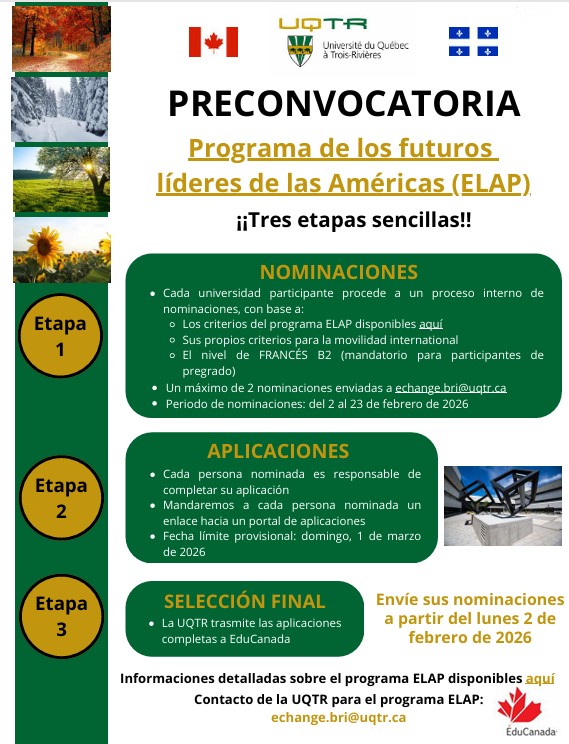 UQTR
Université du Québec à Trois-Rivières

PRECONVOCATORIA

Programa de los futuros líderes de las Américas (ELAP)

¡¡Tres etapas sencillas!!

Etapa 1

NOMINACIONES
- Cada universidad participante procede a un proceso interno de nominaciones, con base a:
  - Los criterios del programa ELAP disponibles aquí
  - Sus propios criterios para la movilidad international
  - El nivel de FRANCÉS B2 (mandatorio para participantes de pregrado)
- Un máximo de 2 nominaciones enviadas a echange.bri@uqtr.ca
- Periodo de nominaciones: del 2 al 23 de febrero de 2026

Etapa 2

APLICACIONES
- Cada persona nominada es responsable de completar su aplicación
- Mandaremos a cada persona nominada un enlace hacia un portal de aplicaciones
- Fecha límite provisional: domingo, 1 de marzo de 2026

Etapa 3

SELECCIÓN FINAL
- La UQTR trasmite las aplicaciones completas a EduCanada

Envíe sus nominaciones a partir del lunes 2 de febrero de 2026

Informaciones detalladas sobre el programa ELAP disponibles aquí
Contacto de la UQTR para el programa ELAP:
echange.bri@uqtr.ca

ÉduCanada